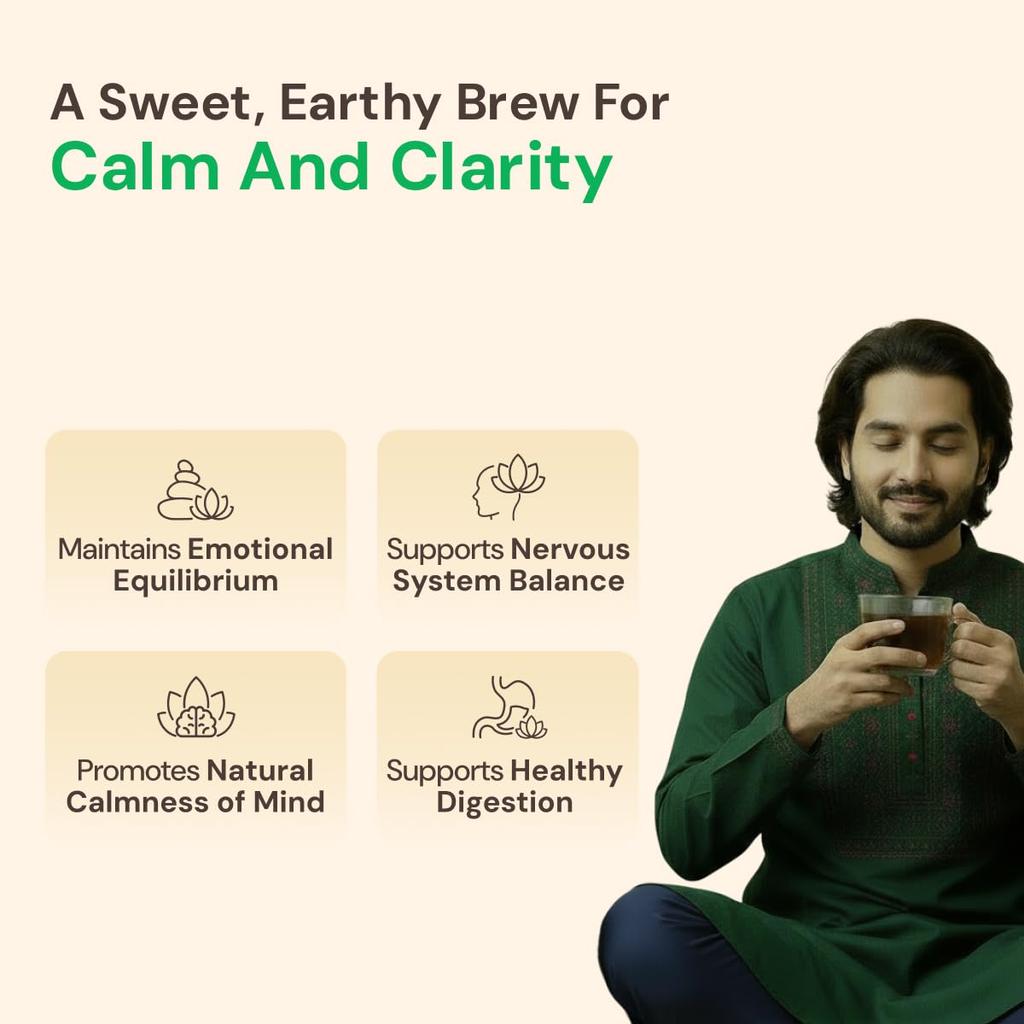 A Sweet, Earthy Brew For
Calm And Clarity

Maintains Emotional Equilibrium

Supports Nervous System Balance

Promotes Natural Calmness of Mind

Supports Healthy Digestion